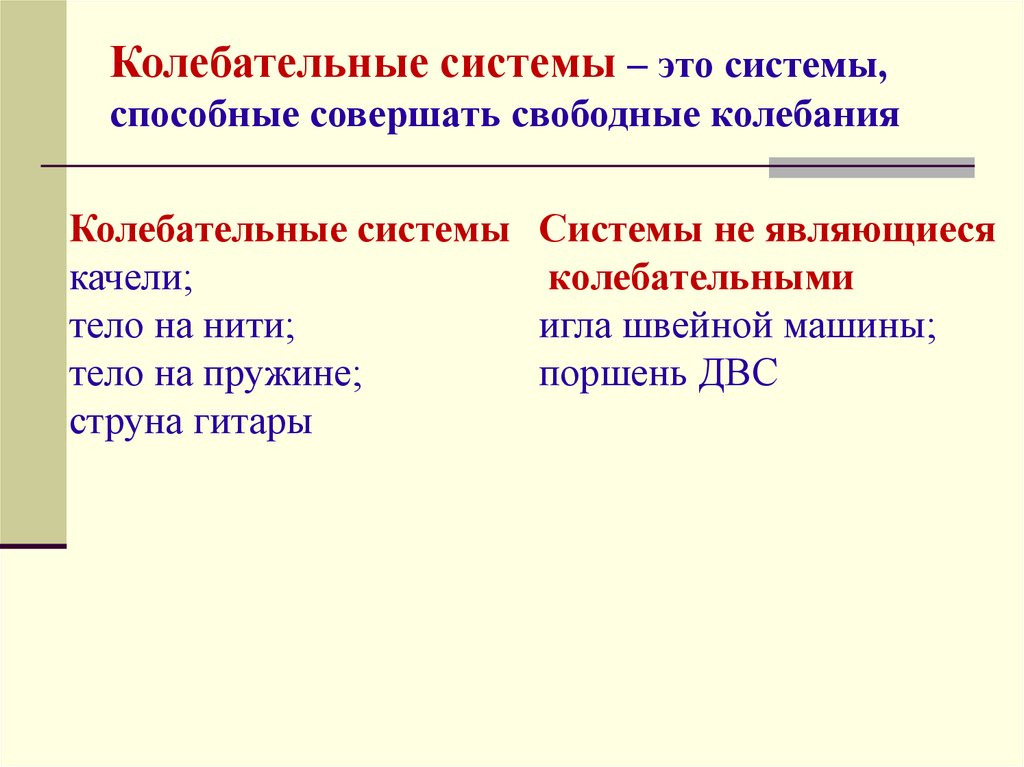 Колебательные системы – это системы, способные совершать свободные колебания

Колебательные системы
качели;
тело на нити;
тело на пружине;
струна гитары

Системы не являющиеся колебательными
игла швейной машины;
поршень ДВС